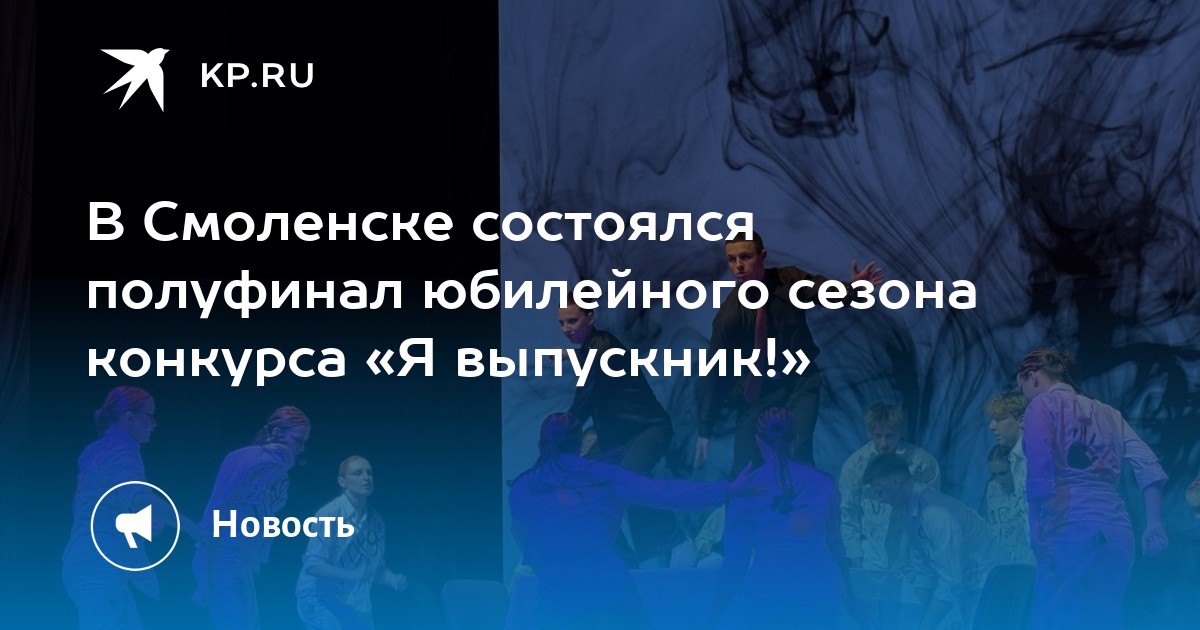 KP.RU

В Смоленске состоялся полуфинал юбилейного сезона конкурса «Я выпускник!»

Новость